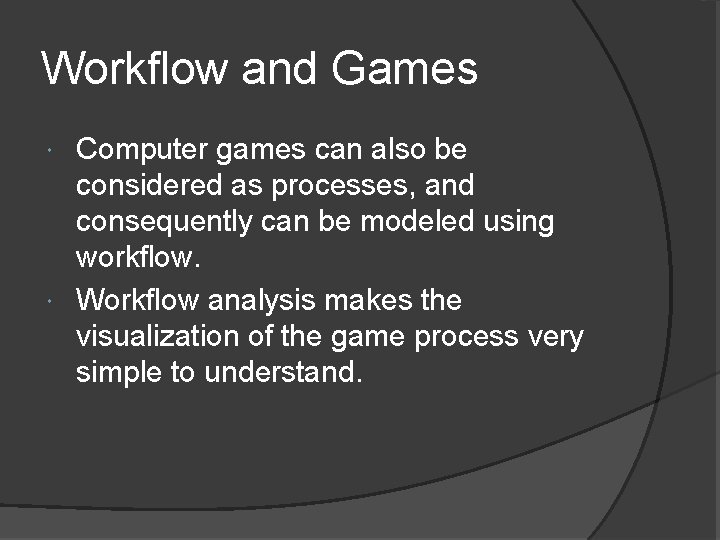 Workflow and Games

- Computer games can also be considered as processes, and consequently can be modeled using workflow.
- Workflow analysis makes the visualization of the game process very simple to understand.